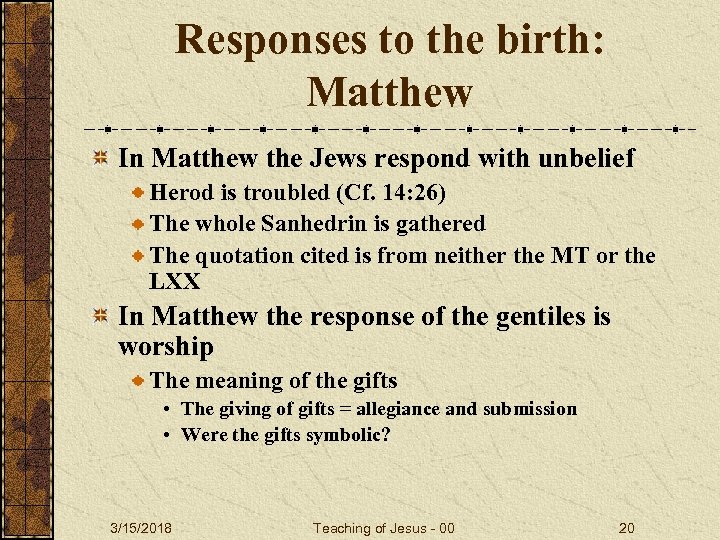 Responses to the birth: Matthew

In Matthew the Jews respond with unbelief

Herod is troubled (Cf. 14:26)

The whole Sanhedrin is gathered

The quotation cited is from neither the MT or the LXX

In Matthew the response of the gentiles is worship

The meaning of the gifts

• The giving of gifts = allegiance and submission

• Were the gifts symbolic?

3/15/2018 Teaching of Jesus - 00 20